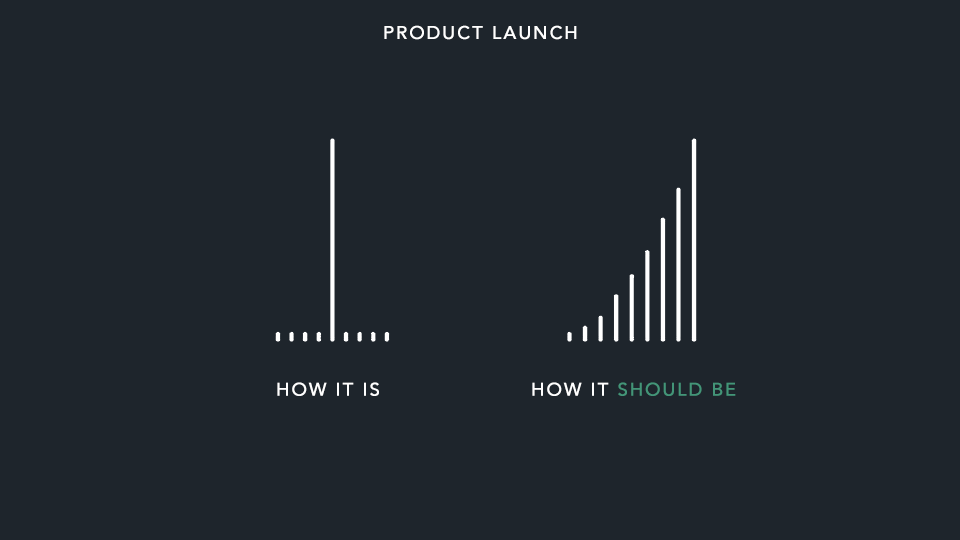 PRODUCT LAUNCH

HOW IT IS

HOW IT SHOULD BE